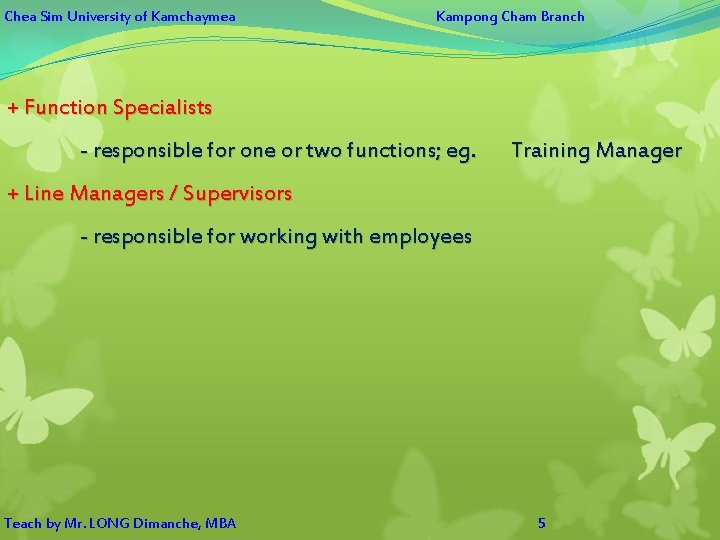 Chea Sim University of Kamchaymea Kampong Cham Branch

+ Function Specialists

- responsible for one or two functions; eg. Training Manager

+ Line Managers / Supervisors

- responsible for working with employees

Teach by Mr. LONG Dimanche, MBA 5